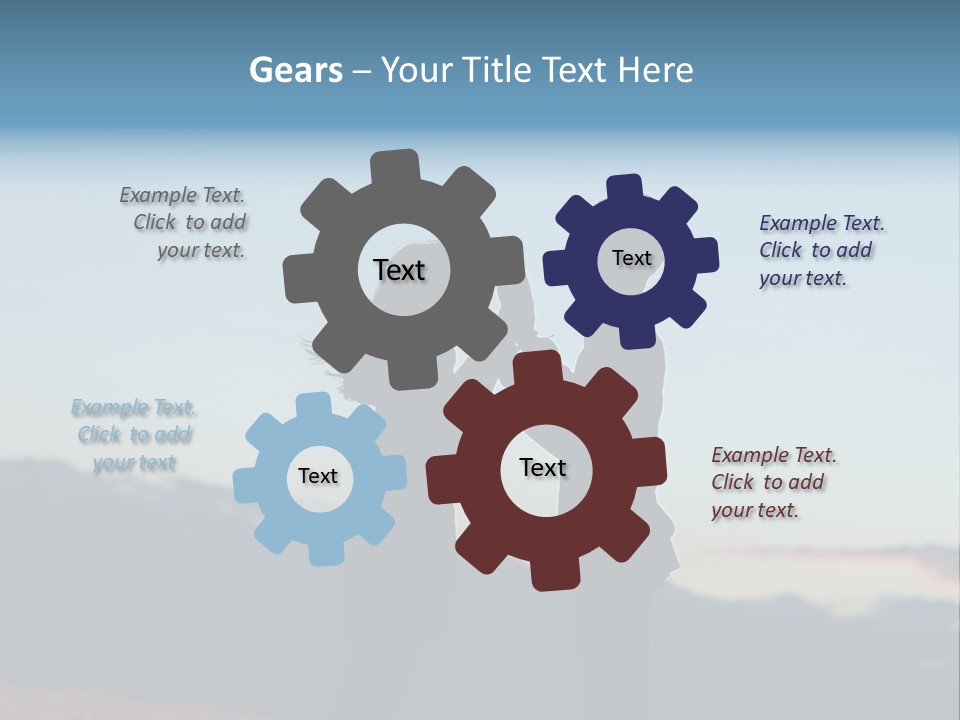 Gears – Your Title Text Here

Example Text. Click to add your text.

Text

Text

Example Text. Click to add your text.

Example Text. Click to add your text

Text

Text

Example Text. Click to add your text.